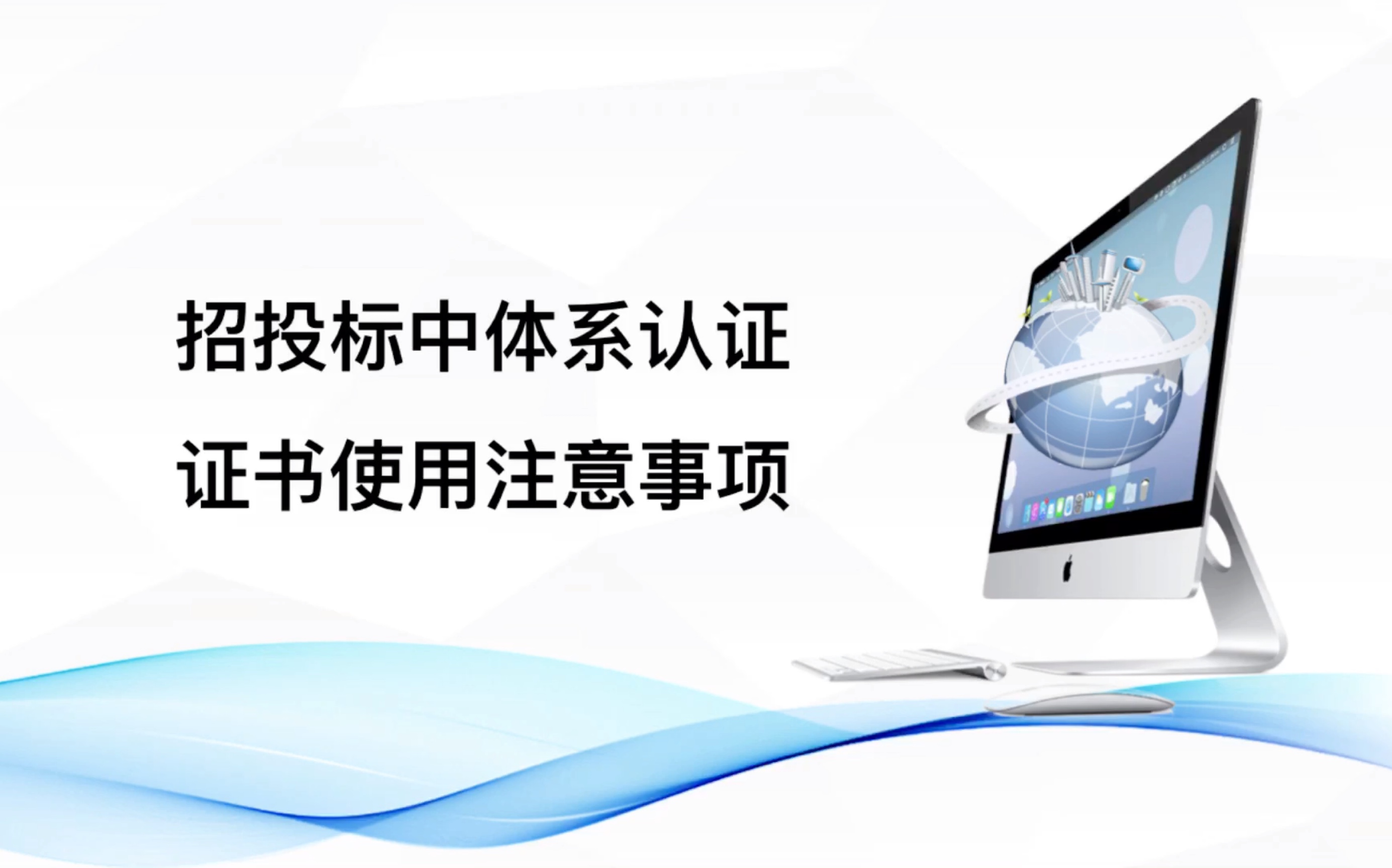 招投标中体系认证
证书使用注意事项